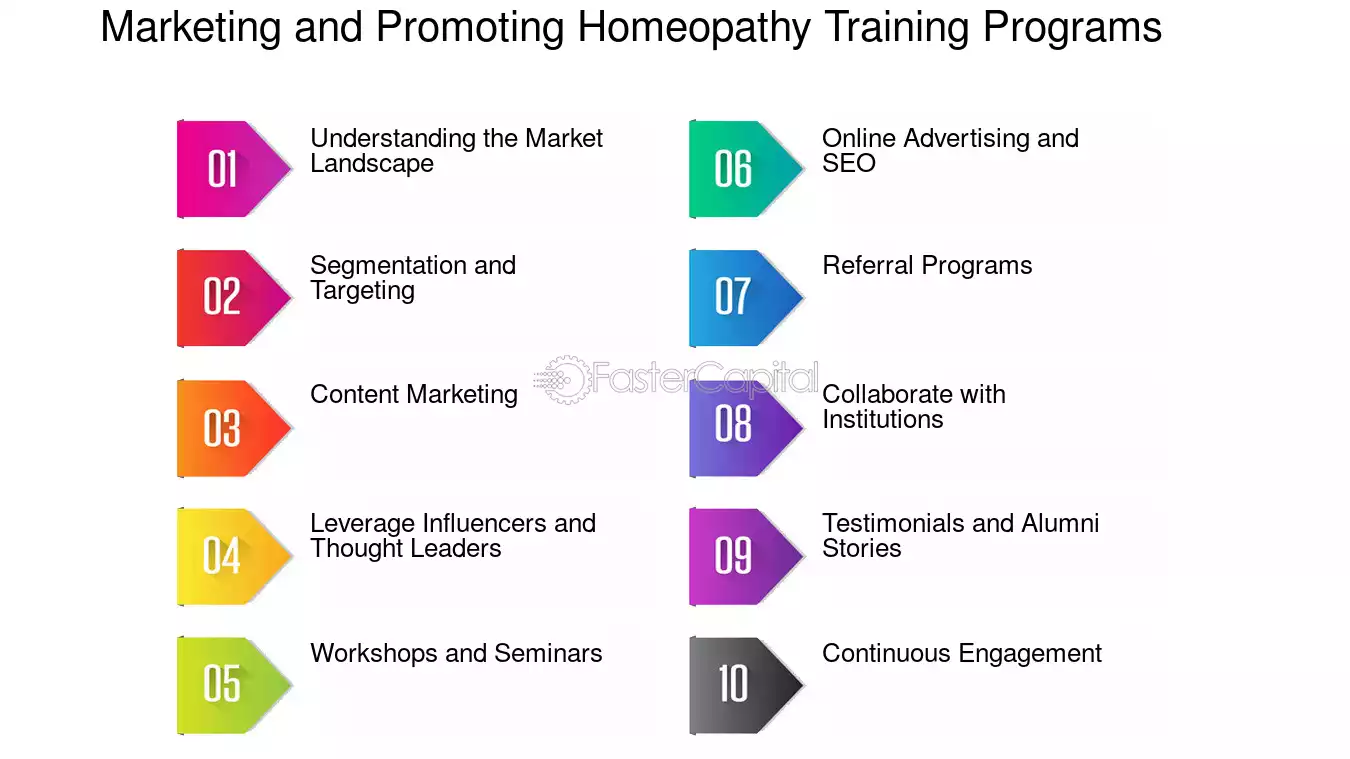 Marketing and Promoting Homeopathy Training Programs

01 Understanding the Market Landscape

02 Segmentation and Targeting

03 Content Marketing

04 Leverage Influencers and Thought Leaders

05 Workshops and Seminars

06 Online Advertising and SEO

07 Referral Programs

08 Collaborate with Institutions

09 Testimonials and Alumni Stories

10 Continuous Engagement

FasterCapital